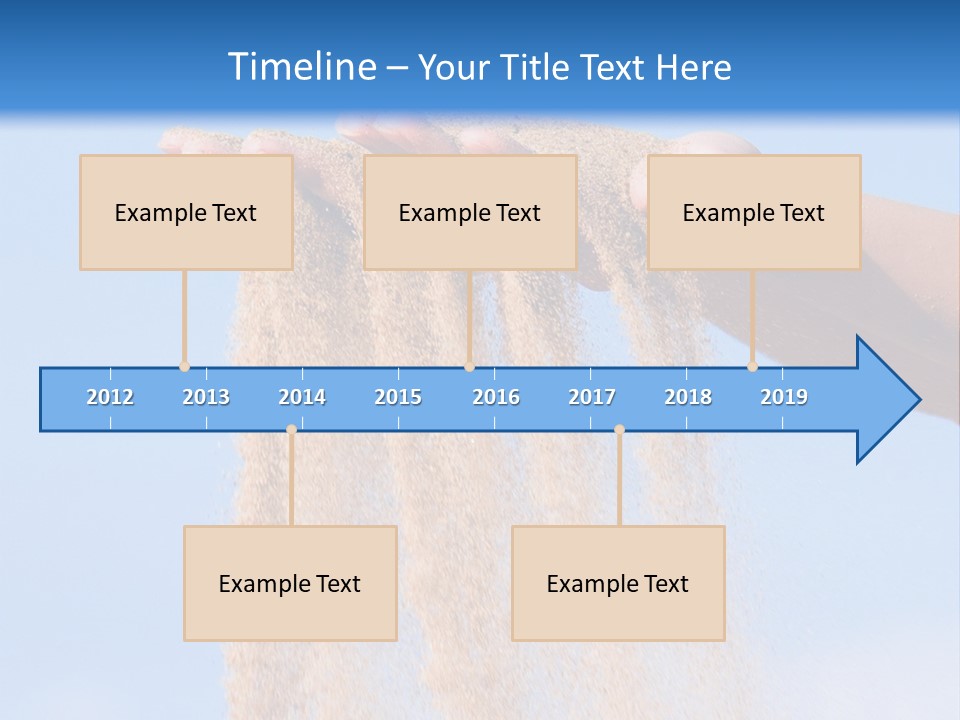 Timeline – Your Title Text Here

Example Text

Example Text

Example Text

2012 2013 2014 2015 2016 2017 2018 2019

Example Text

Example Text